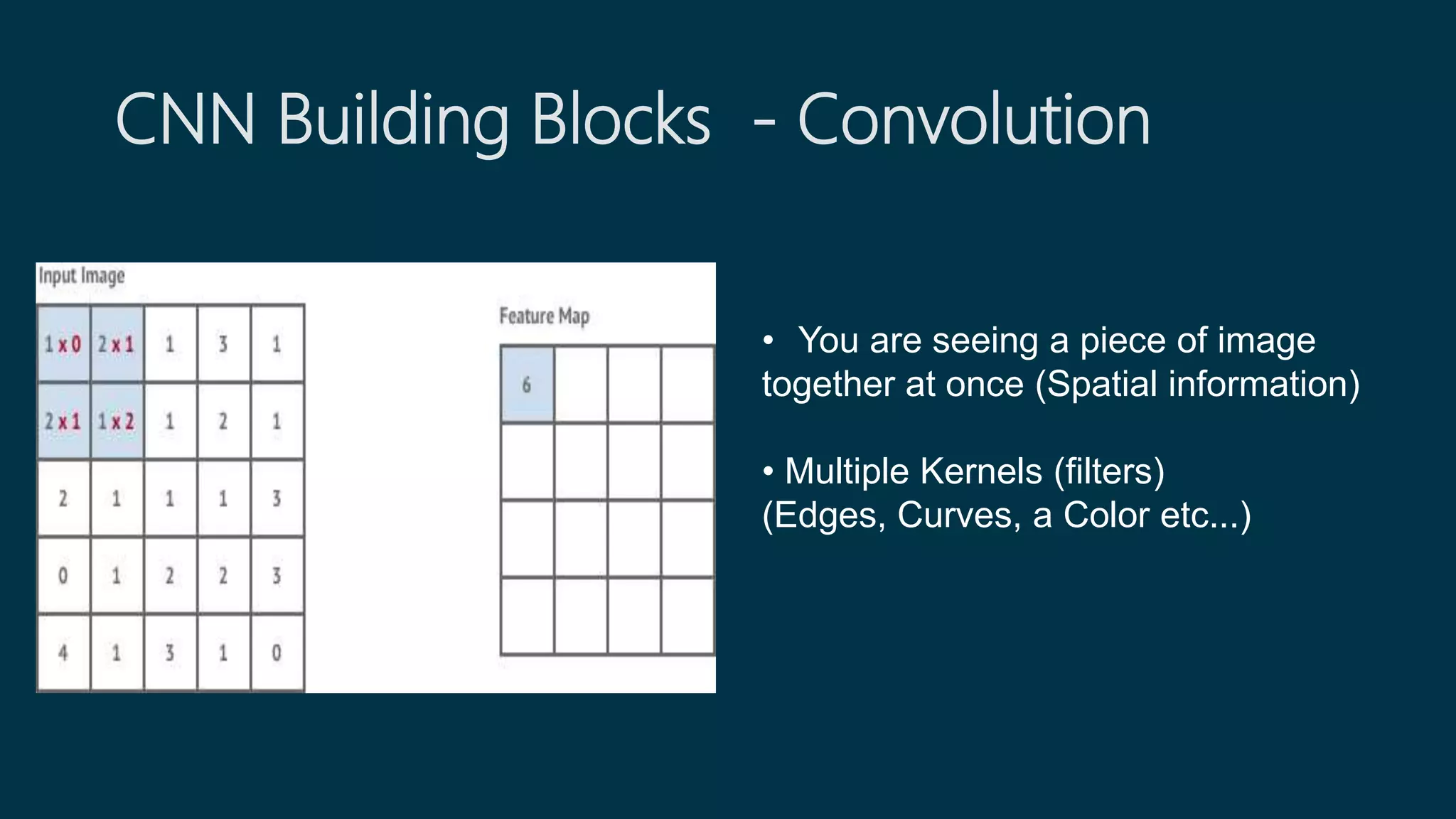 CNN Building Blocks - Convolution

Input Image

| 1 x 0 | 2 x 1 | 1 | 3 | 1 |
|---|---|---|---|---|
| 2 x 1 | 1 x 2 | 1 | 2 | 1 |
| 2 | 1 | 1 | 1 | 3 |
| 0 | 1 | 2 | 2 | 3 |
| 4 | 1 | 3 | 1 | 0 |

Feature Map

| 6 | | | |
|---|---|---|---|
| | | | |
| | | | |
| | | | |

• You are seeing a piece of image together at once (Spatial information)

• Multiple Kernels (filters)
(Edges, Curves, a Color etc...)